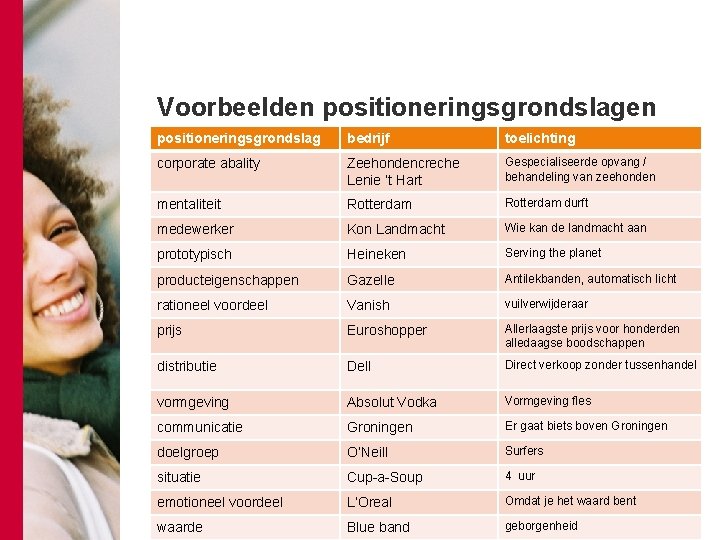 Voorbeelden positioneringsgrondslagen

| positioneringsgrondslag | bedrijf | toelichting |
|---|---|---|
| corporate abality | Zeehondencreche Lenie 't Hart | Gespecialiseerde opvang / behandeling van zeehonden |
| mentaliteit | Rotterdam | Rotterdam durft |
| medewerker | Kon Landmacht | Wie kan de landmacht aan |
| prototypisch | Heineken | Serving the planet |
| producteigenschappen | Gazelle | Antilekbanden, automatisch licht |
| rationeel voordeel | Vanish | vuilverwijderaar |
| prijs | Euroshopper | Allerlaagste prijs voor honderden alledaagse boodschappen |
| distributie | Dell | Direct verkoop zonder tussenhandel |
| vormgeving | Absolut Vodka | Vormgeving fles |
| communicatie | Groningen | Er gaat biets boven Groningen |
| doelgroep | O'Neill | Surfers |
| situatie | Cup-a-Soup | 4 uur |
| emotioneel voordeel | L'Oreal | Omdat je het waard bent |
| waarde | Blue band | geborgenheid |